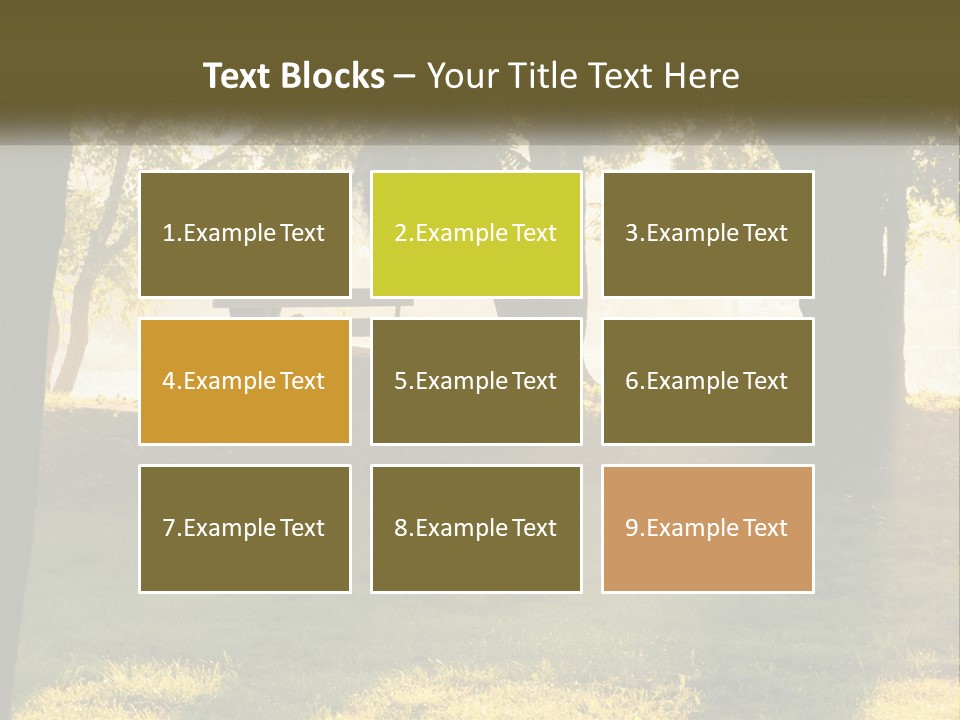 Text Blocks – Your Title Text Here

1.Example Text

2.Example Text

3.Example Text

4.Example Text

5.Example Text

6.Example Text

7.Example Text

8.Example Text

9.Example Text